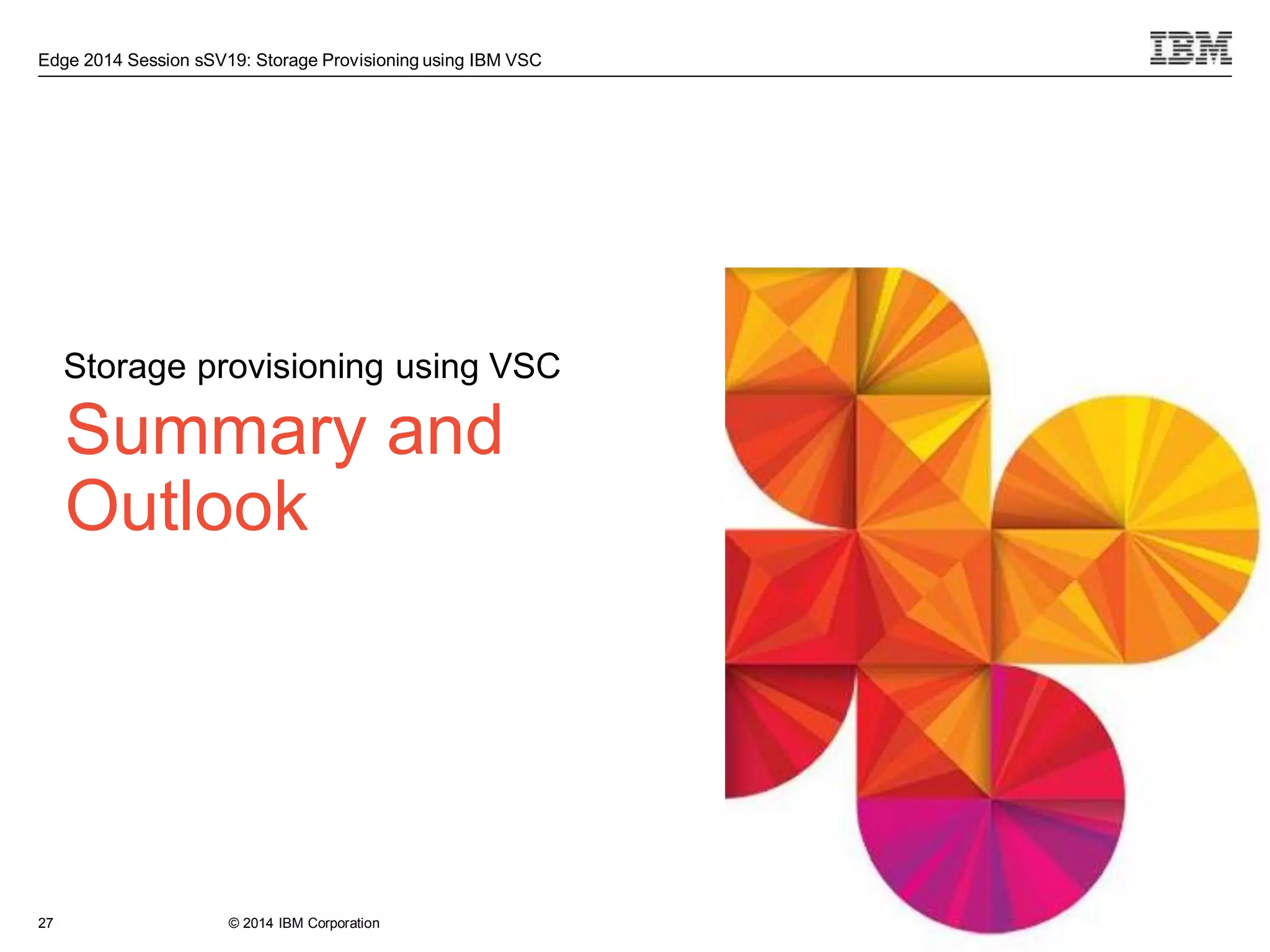 Edge 2014 Session sSV19: Storage Provisioning using IBM VSC

IBM

Storage provisioning using VSC

Summary and Outlook

27

© 2014 IBM Corporation